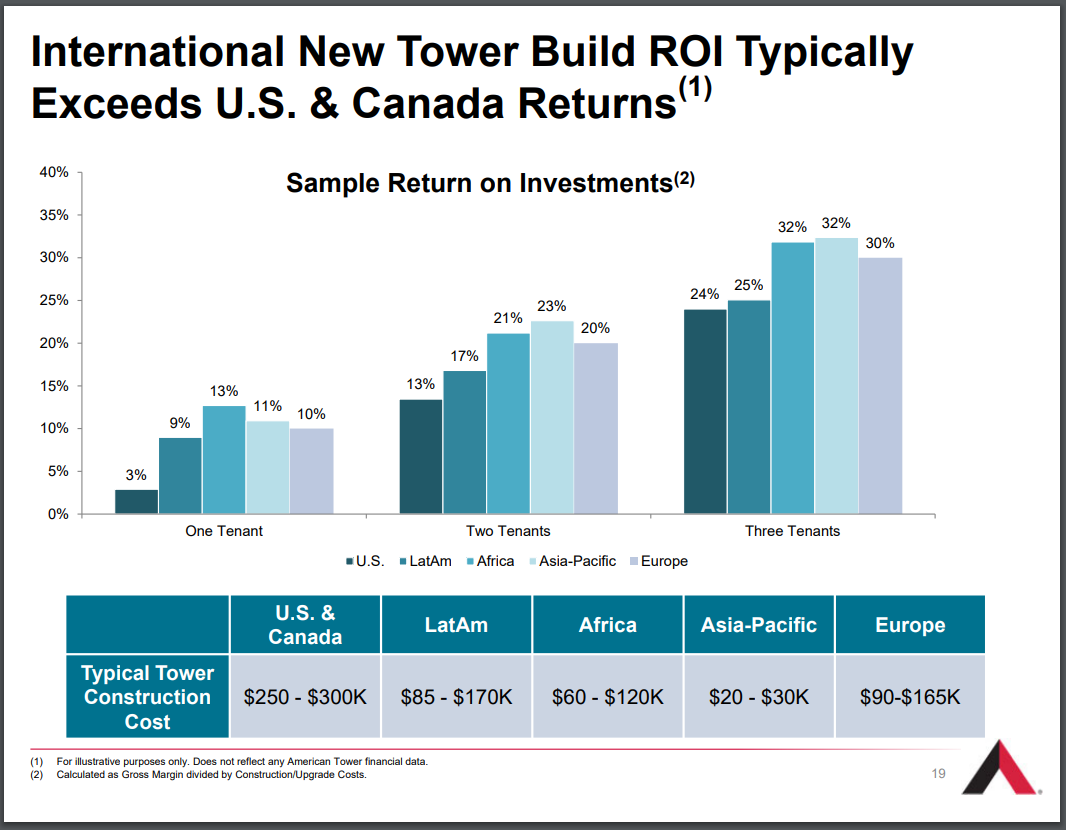 International New Tower Build ROI Typically Exceeds U.S. & Canada Returns$^{(1)}$

Sample Return on Investments$^{(2)}$

40%
35%
30%
25%
20%
15%
10%
5%
0%

3%
9%
13%
11%
10%
13%
17%
21%
23%
20%
24%
25%
32%
32%
30%

One Tenant
Two Tenants
Three Tenants

U.S. LatAm Africa Asia-Pacific Europe

| | U.S. & Canada | LatAm | Africa | Asia-Pacific | Europe |
|---|---|---|---|---|---|
| Typical Tower Construction Cost | \$250 - \$300K | \$85 - \$170K | \$60 - \$120K | \$20 - \$30K | \$90-\$165K |

(1) For illustrative purposes only. Does not reflect any American Tower financial data.
(2) Calculated as Gross Margin divided by Construction/Upgrade Costs.

19